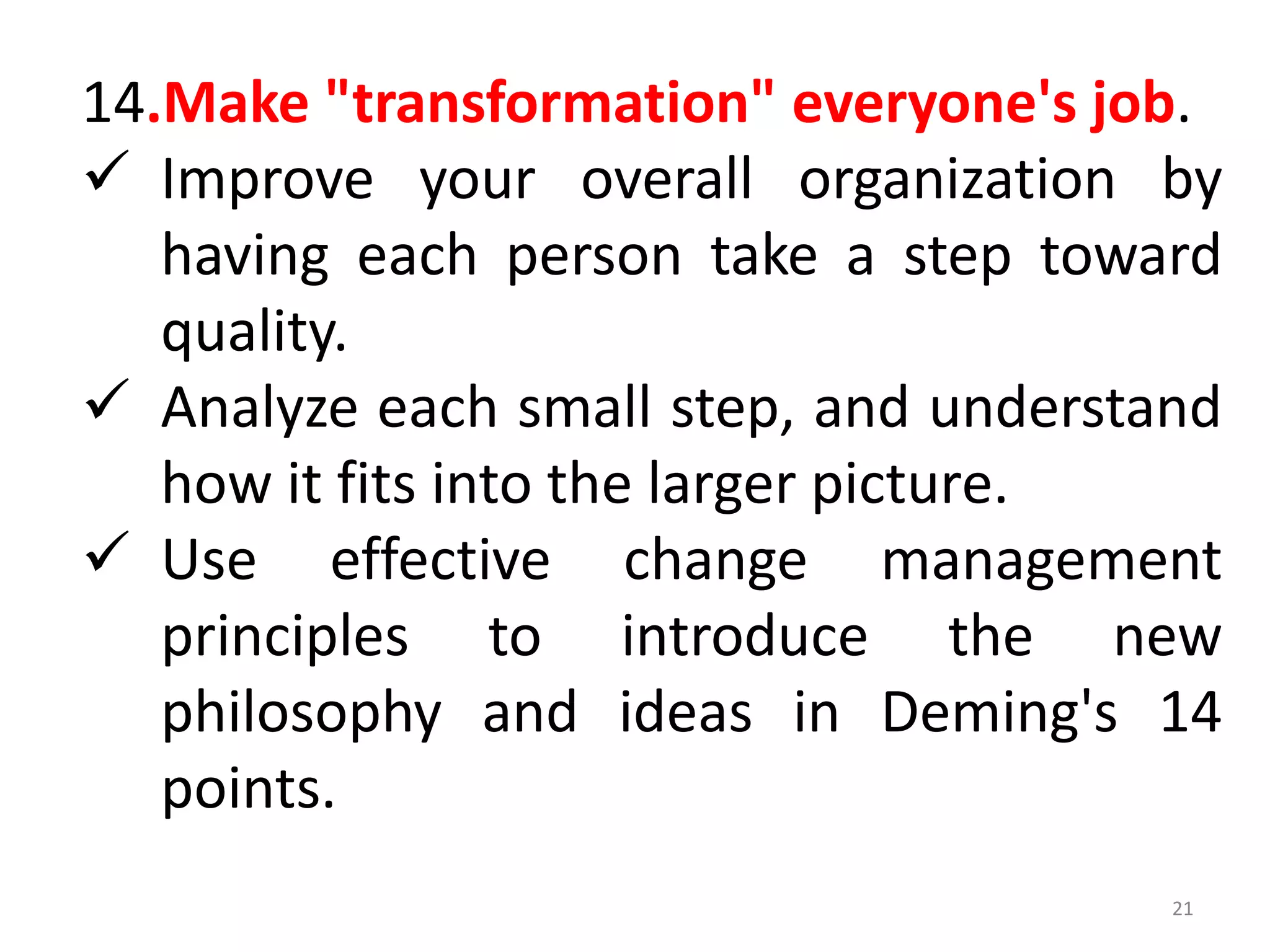 14.Make "transformation" everyone's job.

✓ Improve your overall organization by having each person take a step toward quality.

✓ Analyze each small step, and understand how it fits into the larger picture.

✓ Use effective change management principles to introduce the new philosophy and ideas in Deming's 14 points.

21